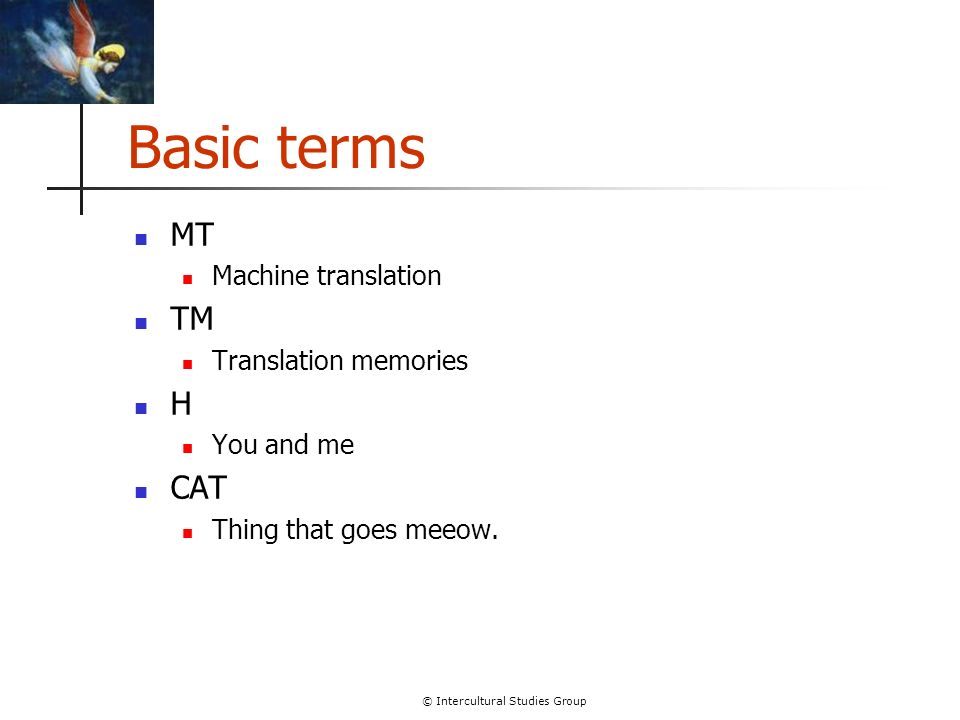 Basic terms

- MT
  - Machine translation
- TM
  - Translation memories
- H
  - You and me
- CAT
  - Thing that goes meeow.

© Intercultural Studies Group